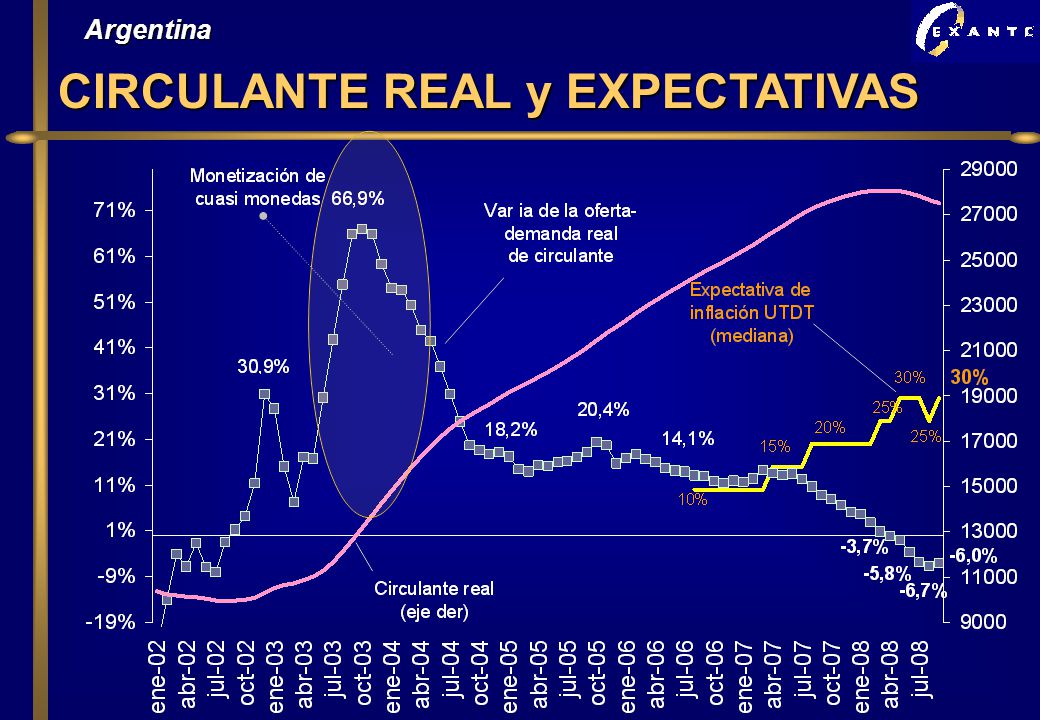 Argentina

EXANTE

CIRCULANTE REAL y EXPECTATIVAS

Monetización de cuasi monedas

66,9%

Var ia de la oferta-demanda real de circulante

Expectativa de inflación UTDT (mediana)

30.9%

18,2%

20,4%

14,1%

10%

15%

20%

25%

30%

25%

30%

-3,7%

-5,8%

-6,7%

-6,0%

Circulante real (eje der)

71%
61%
51%
41%
31%
21%
11%
1%
-9%
-19%

29000
27000
25000
23000
21000
19000
17000
15000
13000
11000
9000

ene-02
abr-02
jul-02
oct-02
ene-03
abr-03
jul-03
oct-03
ene-04
abr-04
jul-04
oct-04
ene-05
abr-05
jul-05
oct-05
ene-06
abr-06
jul-06
oct-06
ene-07
abr-07
jul-07
oct-07
ene-08
abr-08
jul-08